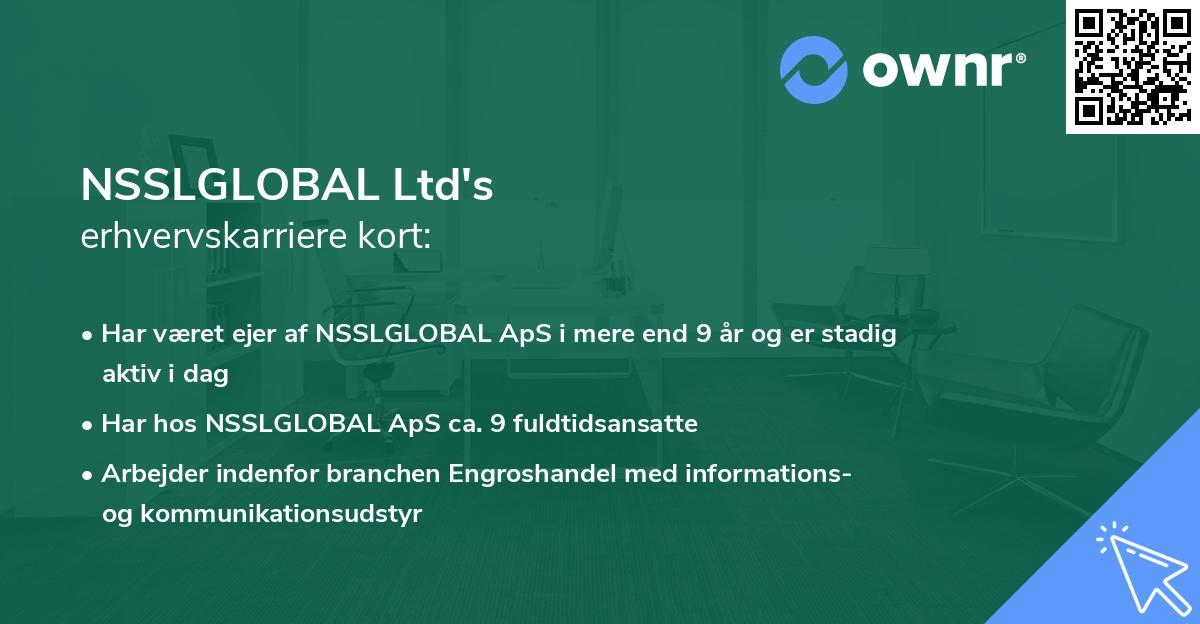 ownr®

NSSLGLOBAL Ltd's
erhvervskarriere kort:

• Har været ejer af NSSLGLOBAL ApS i mere end 9 år og er stadig aktiv i dag
• Har hos NSSLGLOBAL ApS ca. 9 fuldtidsansatte
• Arbejder indenfor branchen Engroshandel med informations- og kommunikationsudstyr